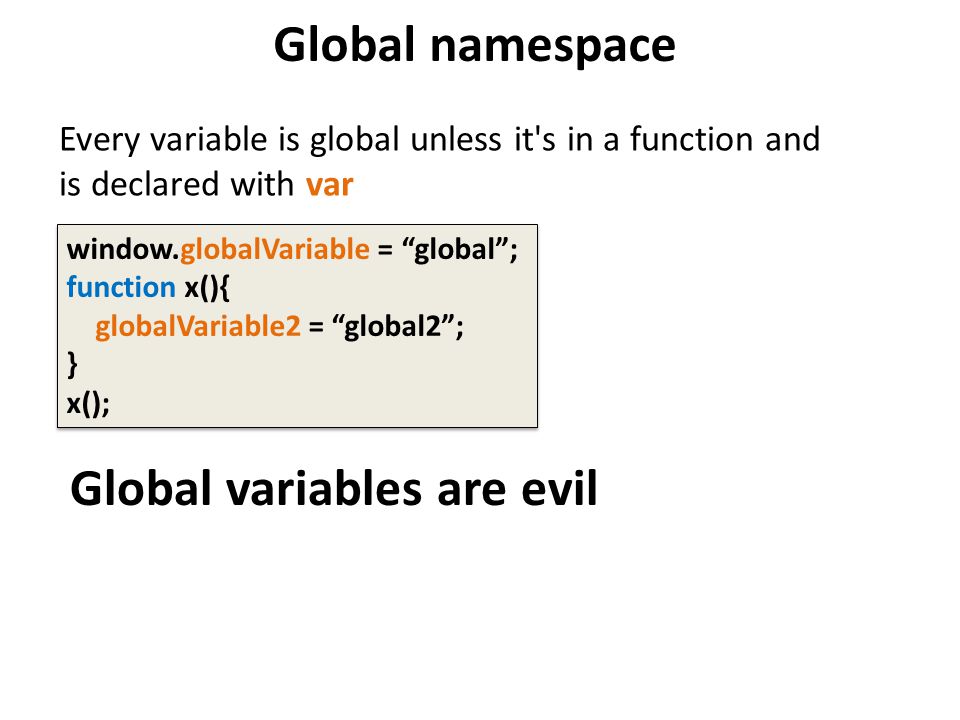 Global namespace

Every variable is global unless it's in a function and is declared with var

window.globalVariable = “global”;
function x(){
globalVariable2 = “global2”;
}
x();

Global variables are evil